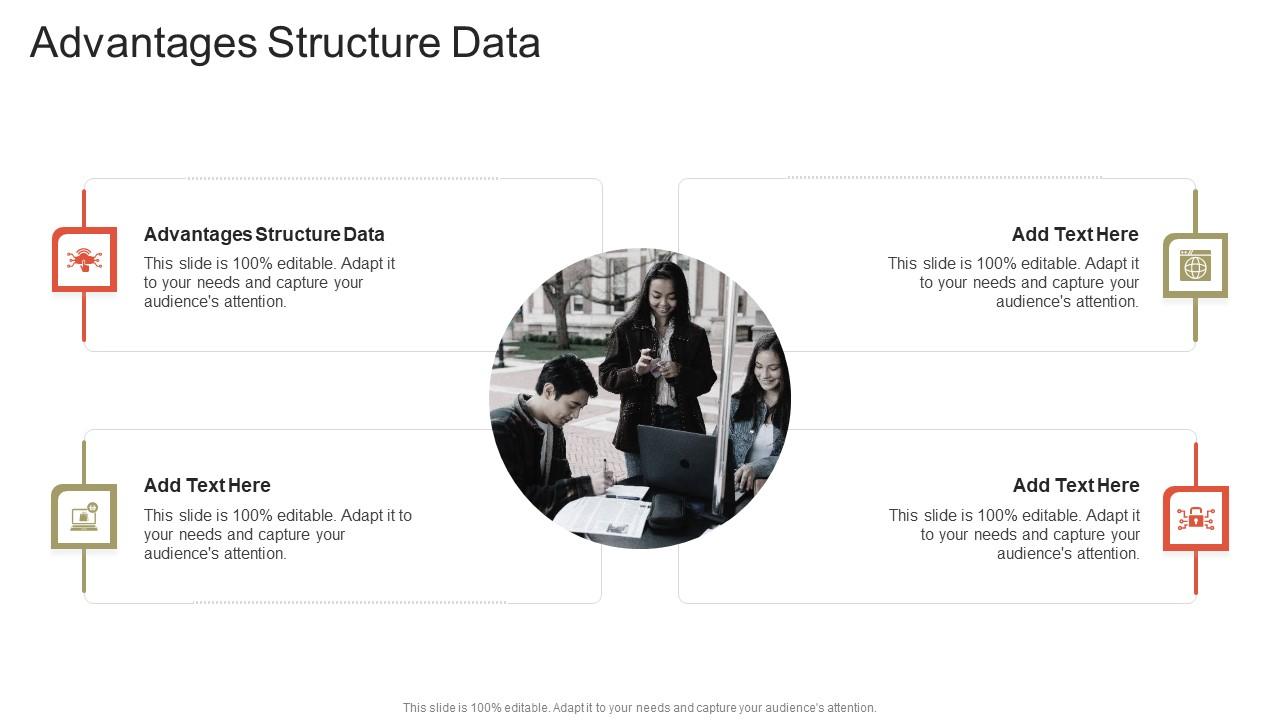 Advantages Structure Data

Advantages Structure Data
This slide is 100% editable. Adapt it to your needs and capture your audience's attention.

Add Text Here
This slide is 100% editable. Adapt it to your needs and capture your audience's attention.

Add Text Here
This slide is 100% editable. Adapt it to your needs and capture your audience's attention.

Add Text Here
This slide is 100% editable. Adapt it to your needs and capture your audience's attention.

This slide is 100% editable. Adapt it to your needs and capture your audience's attention.